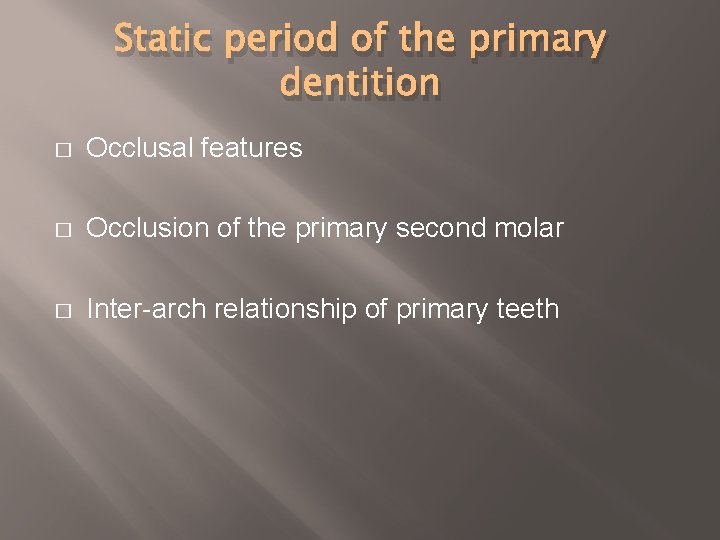 Static period of the primary dentition

□ Occlusal features

□ Occlusion of the primary second molar

□ Inter-arch relationship of primary teeth